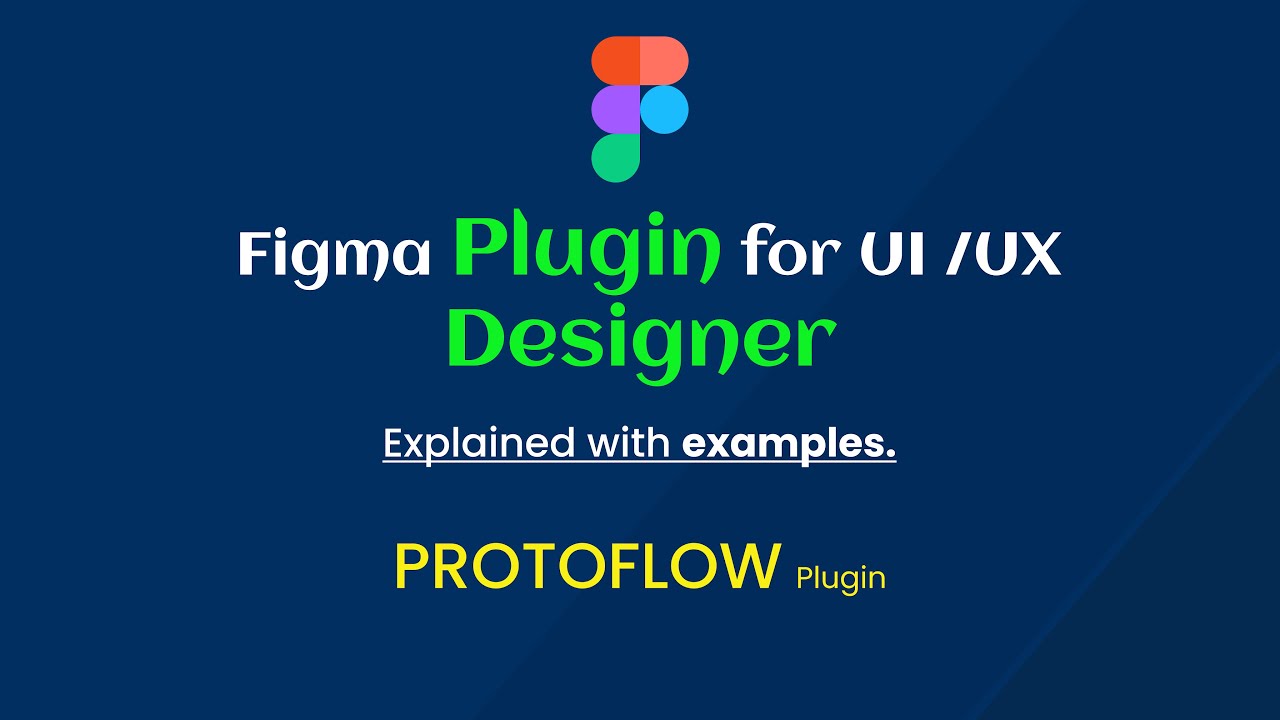 Figma Plugin for UI /UX Designer

Explained with examples.

PROTOFLOW Plugin